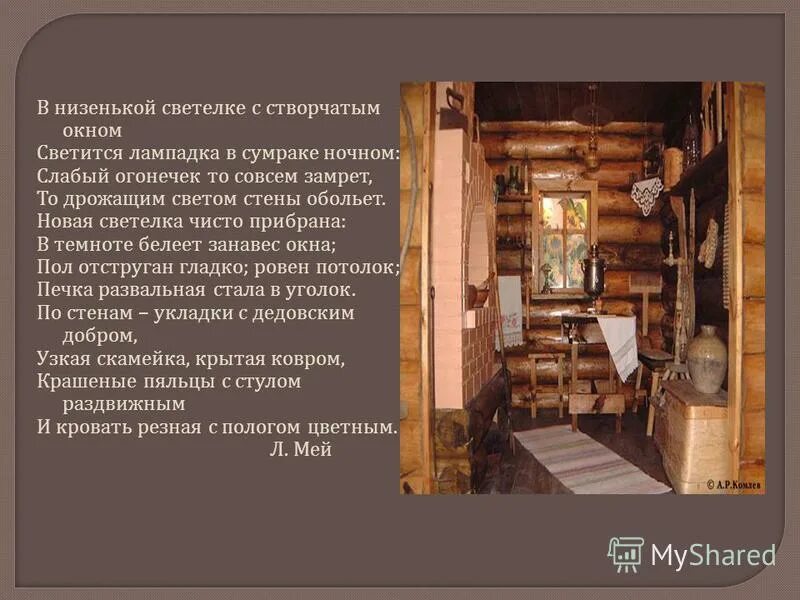 В низенькой светелке с створчатым окном
Светится лампадка в сумраке ночном:
Слабый огонечек то совсем замрет,
То дрожащим светом стены обольет.
Новая светелка чисто прибрана:
В темноте белеет занавес окна;
Пол отструган гладко; ровен потолок;
Печка развальная стала в уголок.
По стенам – укладки с дедовским добром,
Узкая скамейка, крытая ковром,
Крашеные пяльцы с стулом раздвижным
И кровать резная с пологом цветным.
Л. Мей

© А.Р.Комлев

MyShared